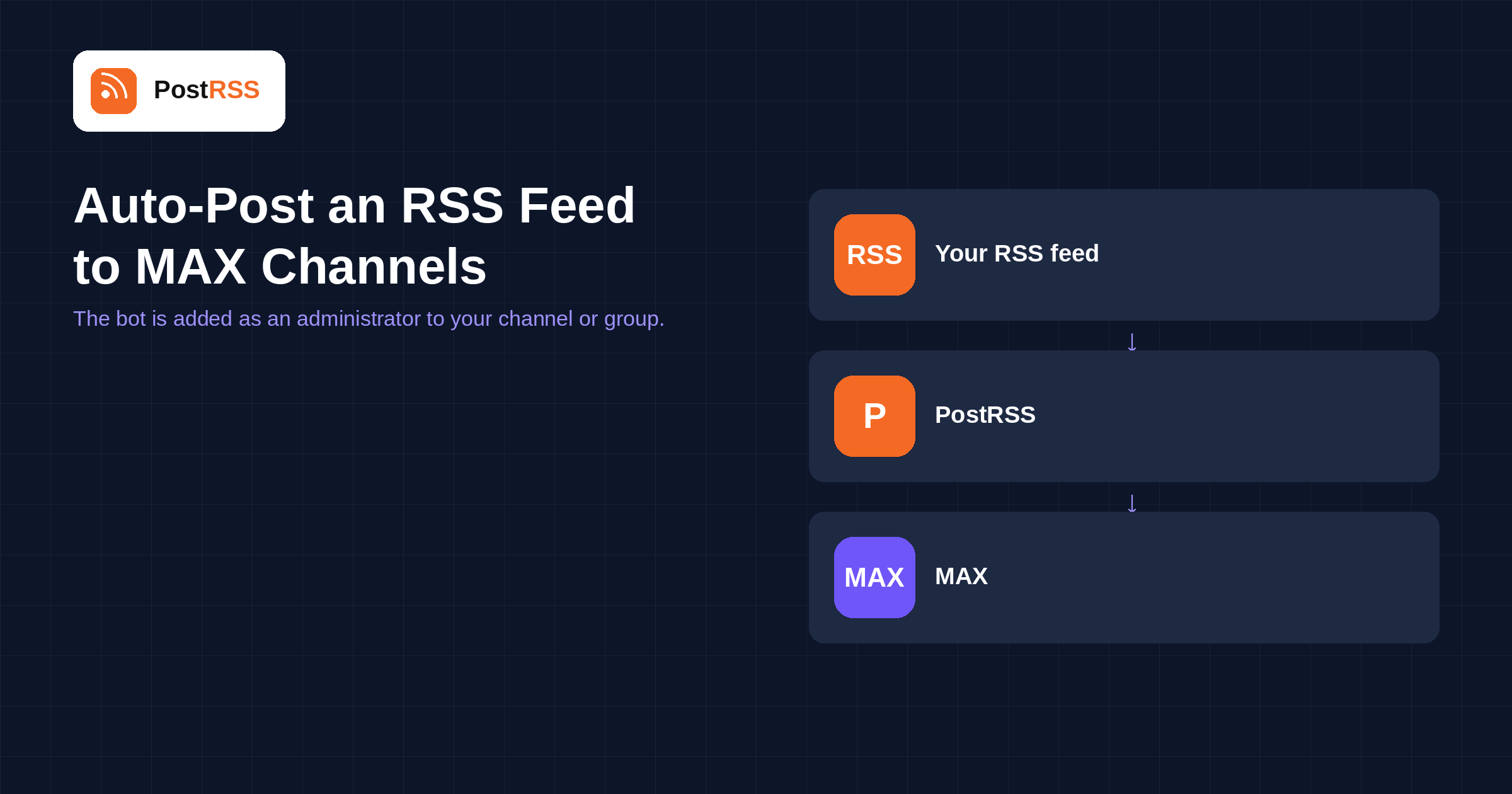 PostRSS

Auto-Post an RSS Feed to MAX Channels

The bot is added as an administrator to your channel or group.

RSS Your RSS feed

↓

P PostRSS

↓

MAX MAX